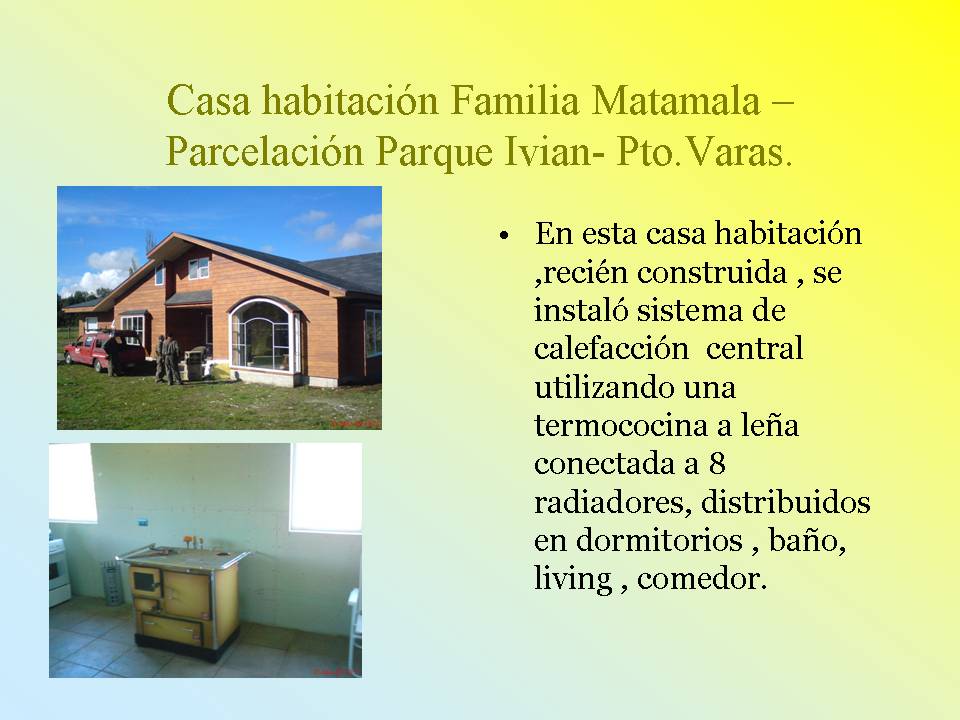 Casa habitación Familia Matamala – Parcelación Parque Ivian- Pto.Varas.

• En esta casa habitación ,recién construida , se instaló sistema de calefacción central utilizando una termococina a leña conectada a 8 radiadores, distribuidos en dormitorios , baño, living , comedor.